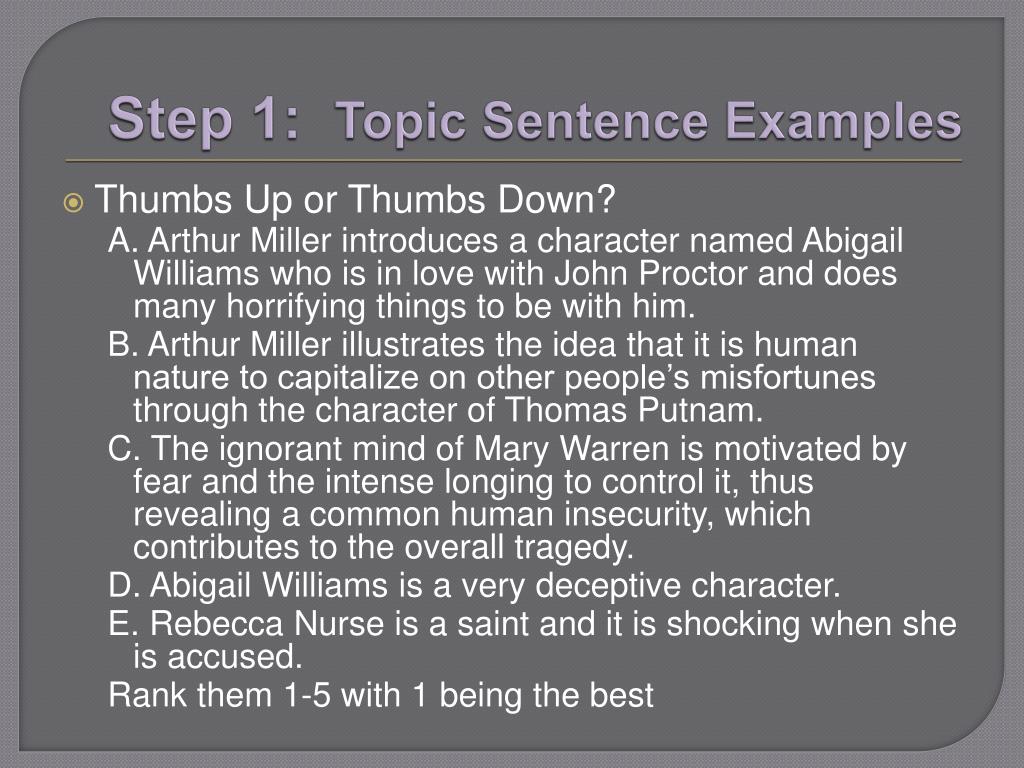 Step 1: Topic Sentence Examples

Thumbs Up or Thumbs Down?

A. Arthur Miller introduces a character named Abigail Williams who is in love with John Proctor and does many horrifying things to be with him.

B. Arthur Miller illustrates the idea that it is human nature to capitalize on other people's misfortunes through the character of Thomas Putnam.

C. The ignorant mind of Mary Warren is motivated by fear and the intense longing to control it, thus revealing a common human insecurity, which contributes to the overall tragedy.

D. Abigail Williams is a very deceptive character.

E. Rebecca Nurse is a saint and it is shocking when she is accused.

Rank them 1-5 with 1 being the best